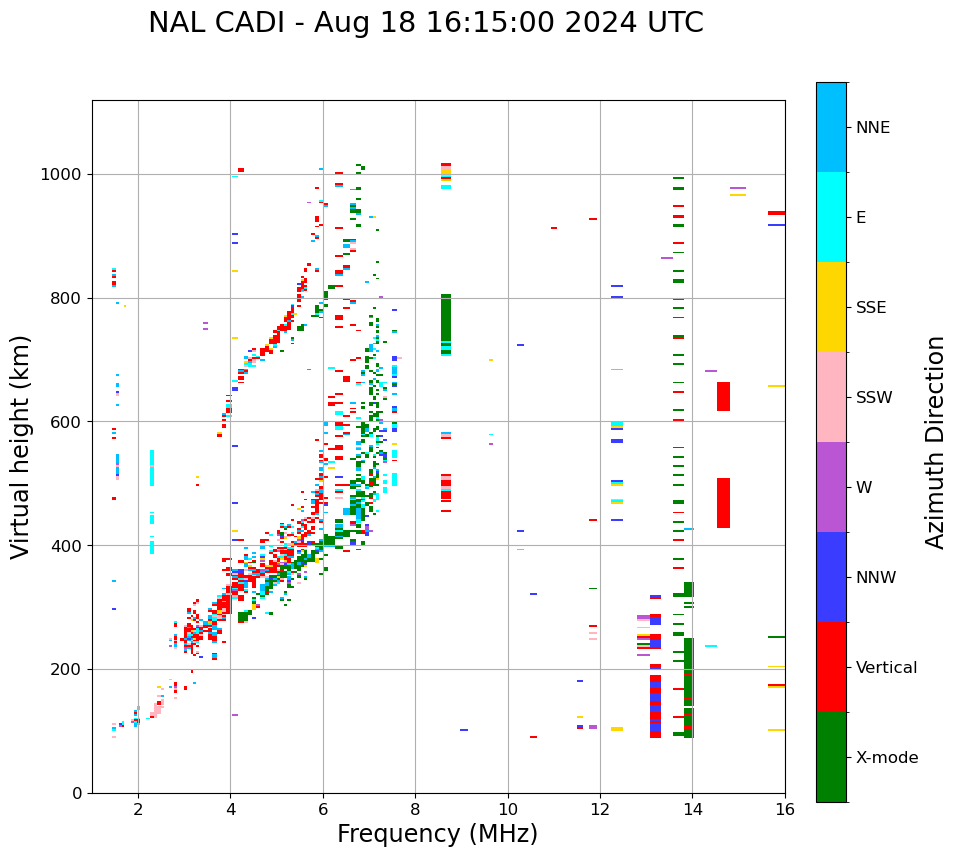 NAL CADI - Aug 18 16:15:00 2024 UTC

Virtual height (km)

1000
800
600
400
200
0

2
4
6
8
10
12
14
16

Frequency (MHz)

NNE
E
SSE
SSW
W
NNW
Vertical
X-mode

Azimuth Direction